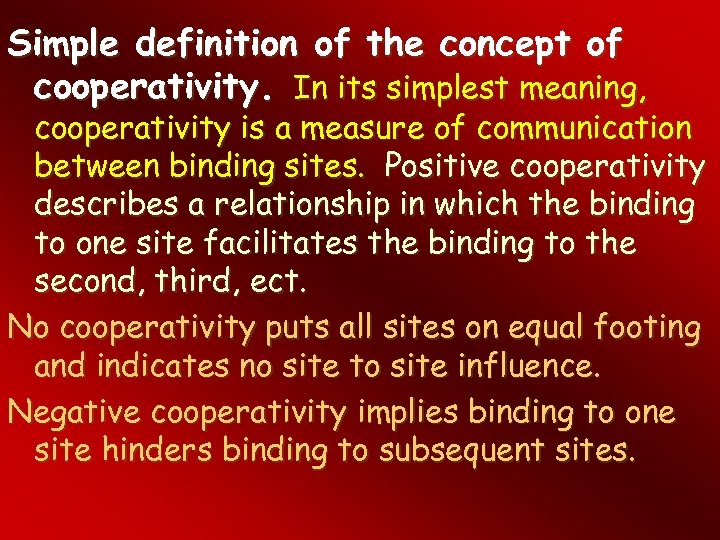 Simple definition of the concept of cooperativity. In its simplest meaning, cooperativity is a measure of communication between binding sites. Positive cooperativity describes a relationship in which the binding to one site facilitates the binding to the second, third, ect.

No cooperativity puts all sites on equal footing and indicates no site to site influence.

Negative cooperativity implies binding to one site hinders binding to subsequent sites.